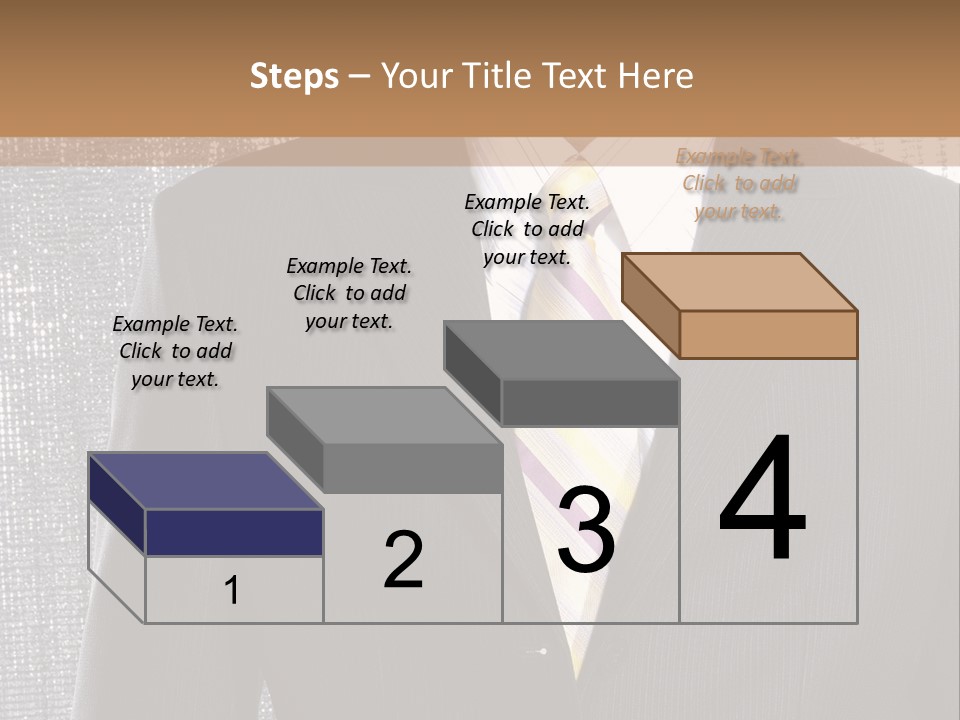 Steps – Your Title Text Here

Example Text. Click to add your text.

Example Text. Click to add your text.

Example Text. Click to add your text.

Example Text. Click to add your text.

1

2

3

4